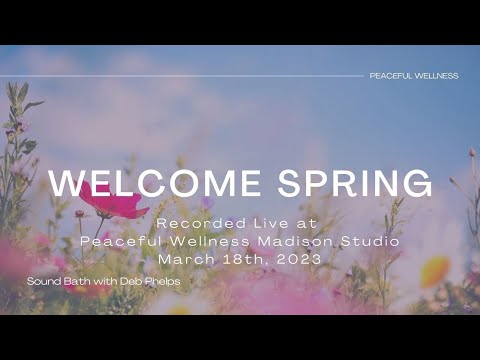 PEACEFUL WELLNESS

WELCOME SPRING

Recorded Live at
Peaceful Wellness Madison Studio
March 18th, 2023

Sound Bath with Deb Phelps